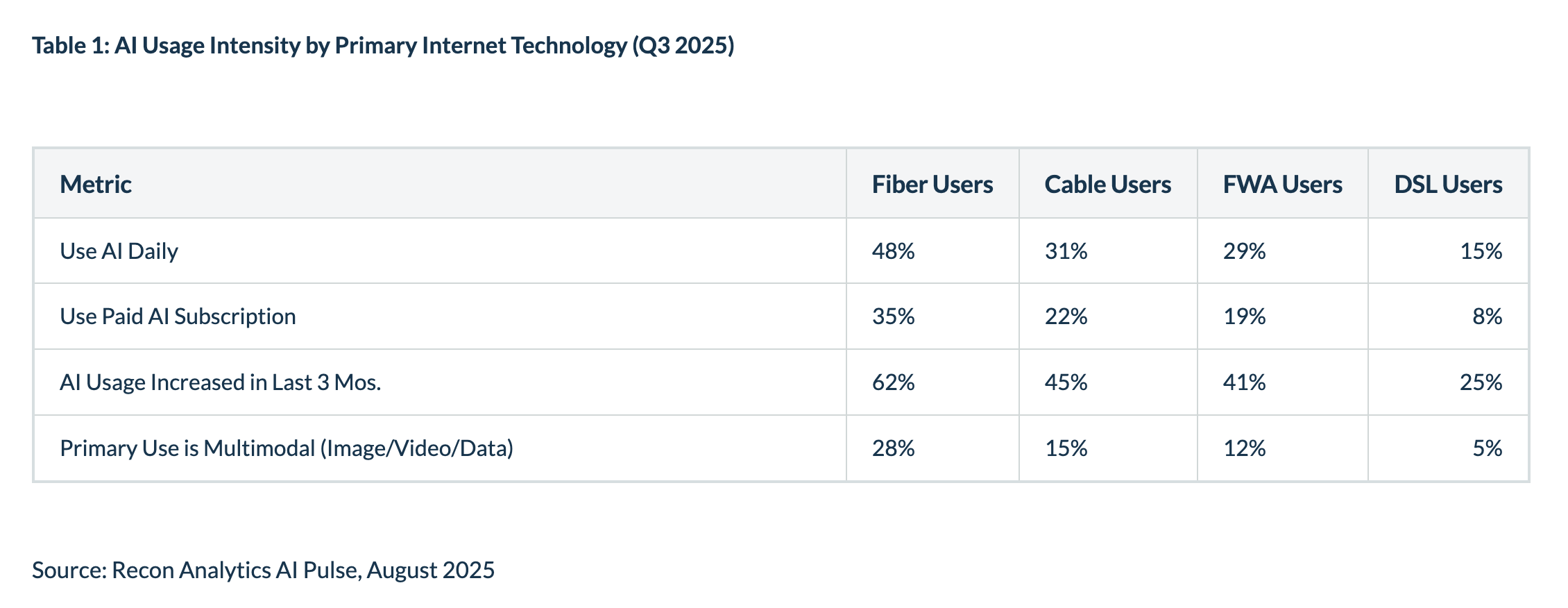 Table 1: AI Usage Intensity by Primary Internet Technology (Q3 2025)

| Metric | Fiber Users | Cable Users | FWA Users | DSL Users |
|---|---|---|---|---|
| Use AI Daily | 48% | 31% | 29% | 15% |
| Use Paid AI Subscription | 35% | 22% | 19% | 8% |
| AI Usage Increased in Last 3 Mos. | 62% | 45% | 41% | 25% |
| Primary Use is Multimodal (Image/Video/Data) | 28% | 15% | 12% | 5% |

Source: Recon Analytics AI Pulse, August 2025